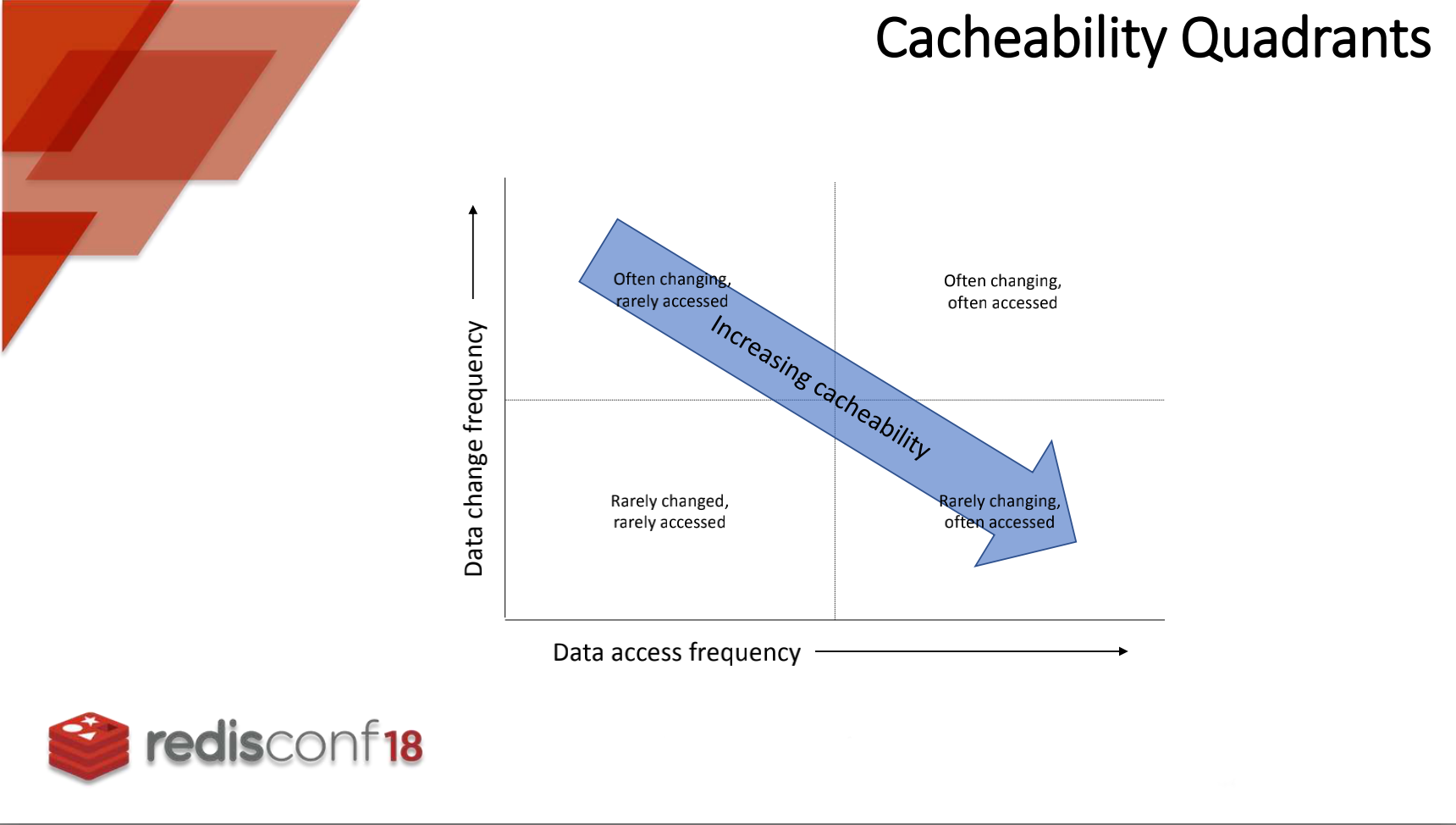 Cacheability Quadrants

Data change frequency

Often changing, rarely accessed

Often changing, often accessed

Increasing cacheability

Rarely changed, rarely accessed

Rarely changing, often accessed

Data access frequency

redisconf18